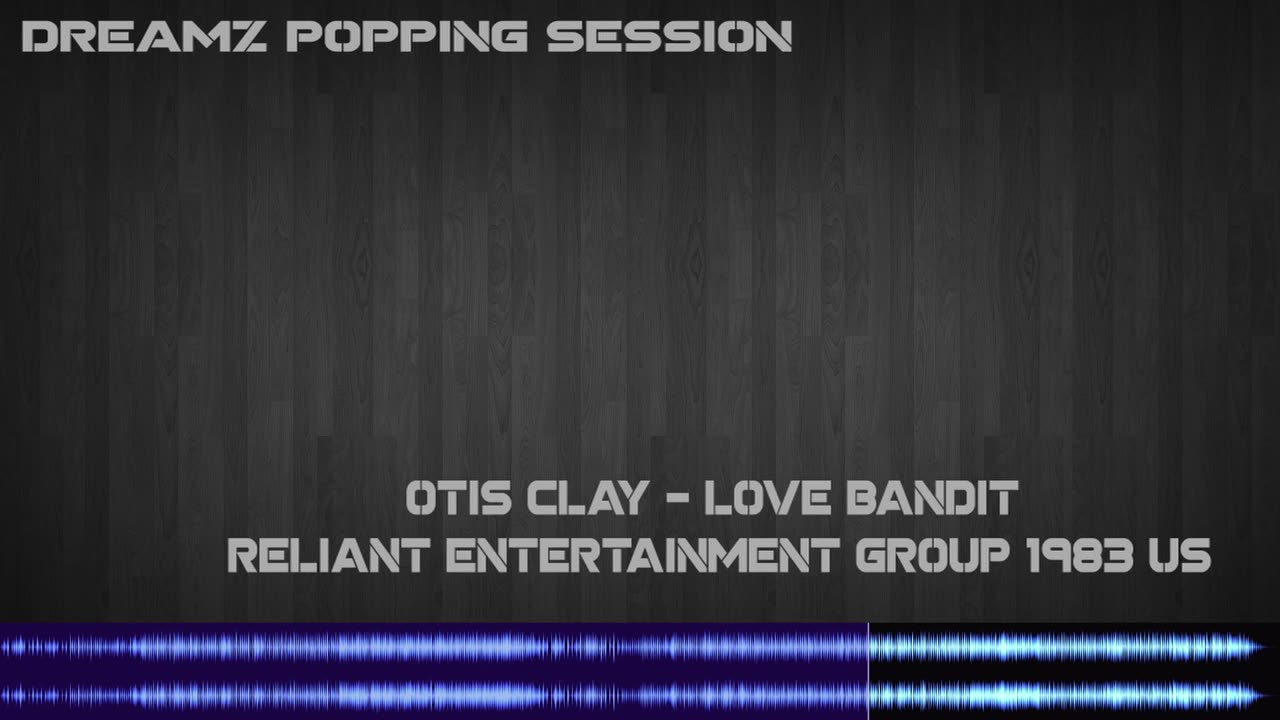 DREAMZ POPPING SESSION

OTIS CLAY - LOVE BANDIT
RELIANT ENTERTAINMENT GROUP 1983 US